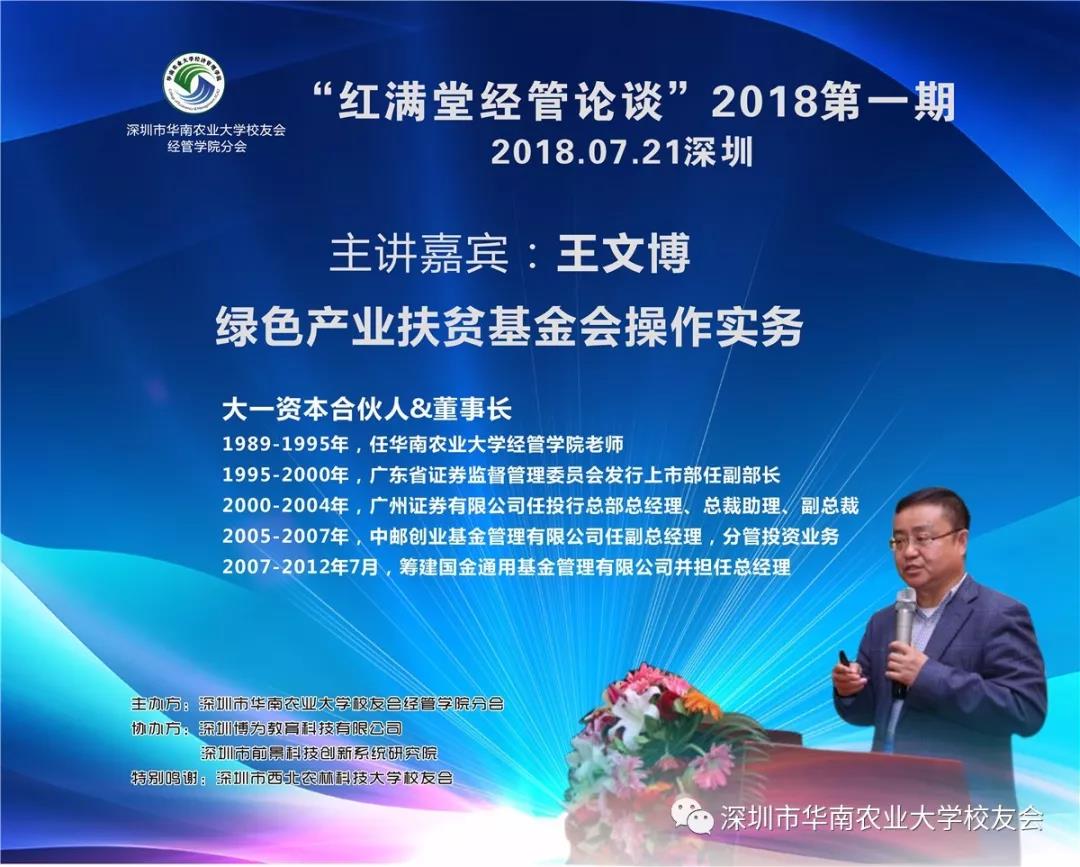 深圳市华南农业大学校友会
经管学院分会

“红满堂经管论谈”2018第一期
2018.07.21深圳

主讲嘉宾：王文博
绿色产业扶贫基金会操作实务

大一资本合伙人&董事长
1989-1995年，任华南农业大学经管学院老师
1995-2000年，广东省证券监督管理委员会发行上市部任副部长
2000-2004年，广州证券有限公司任投行总部总经理、总裁助理、副总裁
2005-2007年，中邮创业基金管理有限公司任副总经理，分管投资业务
2007-2012年7月，筹建国金通用基金管理有限公司并担任总经理

主办方：深圳市华南农业大学校友会经管学院分会
协办方：深圳博为教育科技有限公司
深圳市前景科技创新系统研究院
特别鸣谢：深圳市西北农林科技大学校友会

深圳市华南农业大学校友会